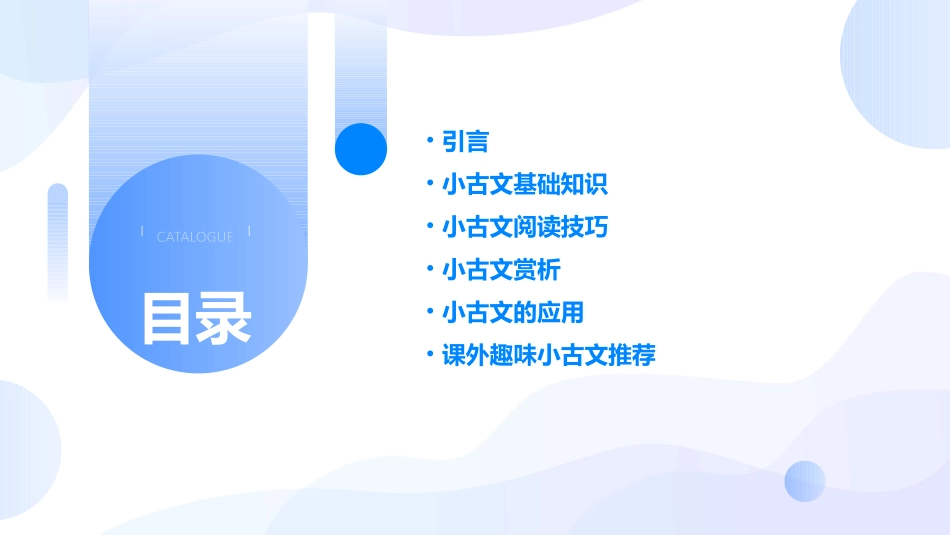 CATALOGUE

目录

· 引言
· 小古文基础知识
· 小古文阅读技巧
· 小古文赏析
· 小古文的应用
· 课外趣味小古文推荐